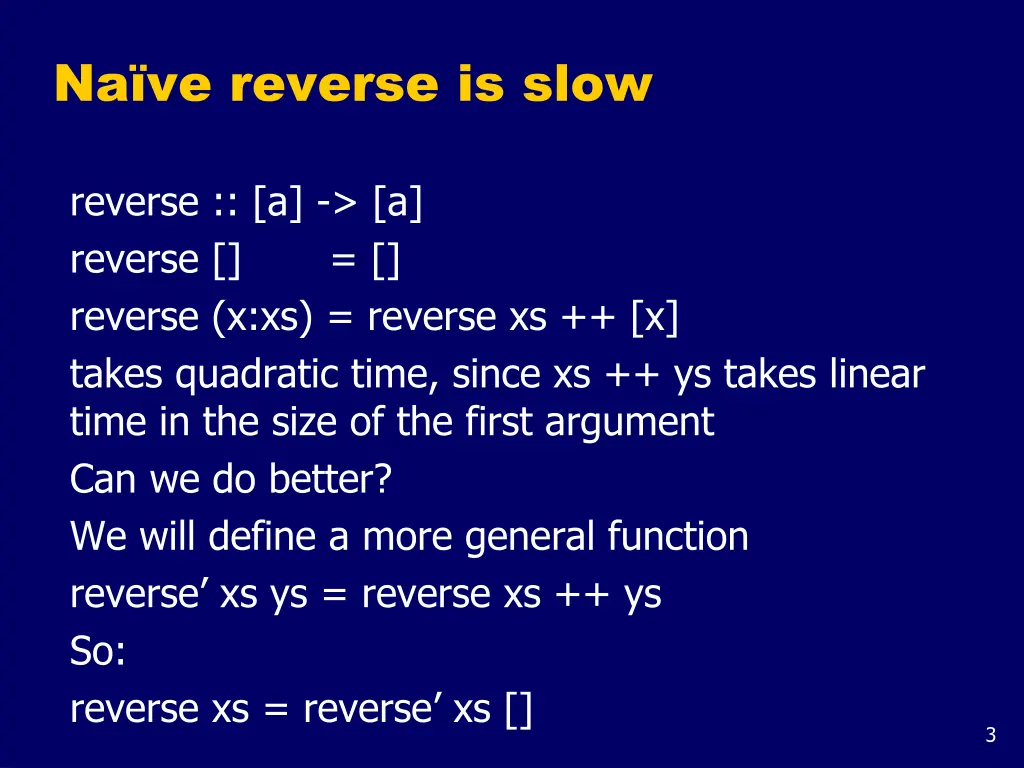 Naïve reverse is slow

reverse :: [a] -> [a]
reverse [] = []
reverse (x:xs) = reverse xs ++ [x]

takes quadratic time, since xs ++ ys takes linear time in the size of the first argument

Can we do better?

We will define a more general function

reverse’ xs ys = reverse xs ++ ys

So:

reverse xs = reverse’ xs []

3